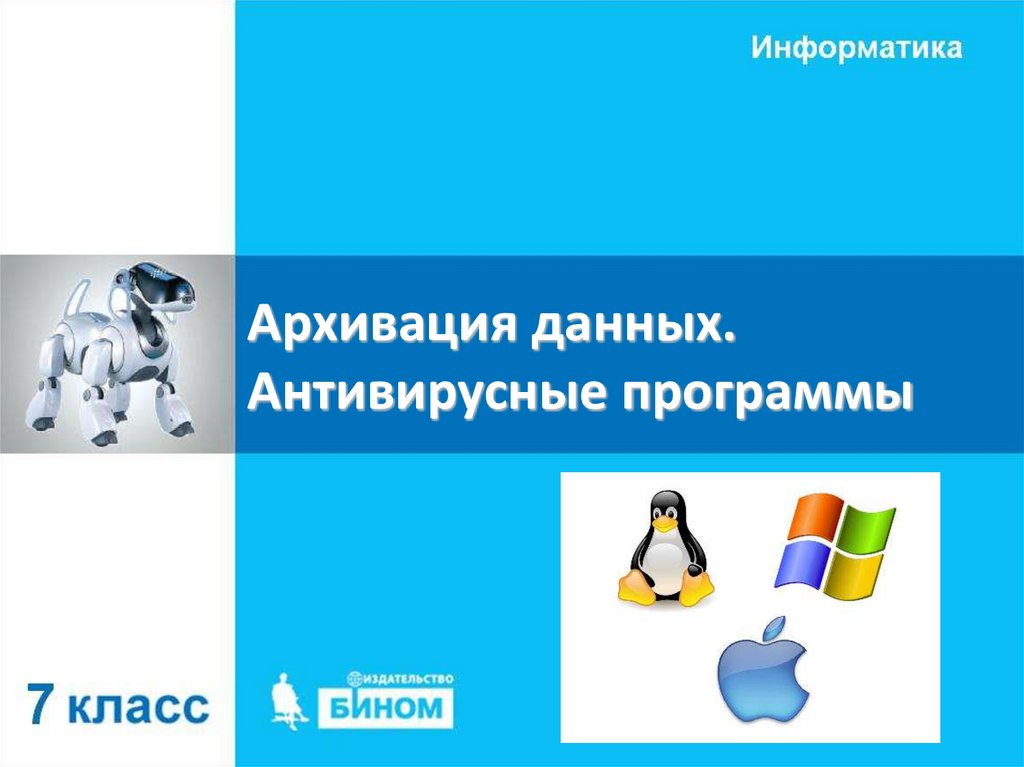 Информатика

Архивация данных.
Антивирусные программы

7 класс

ИЗДАТЕЛЬСТВО
БИНОМ